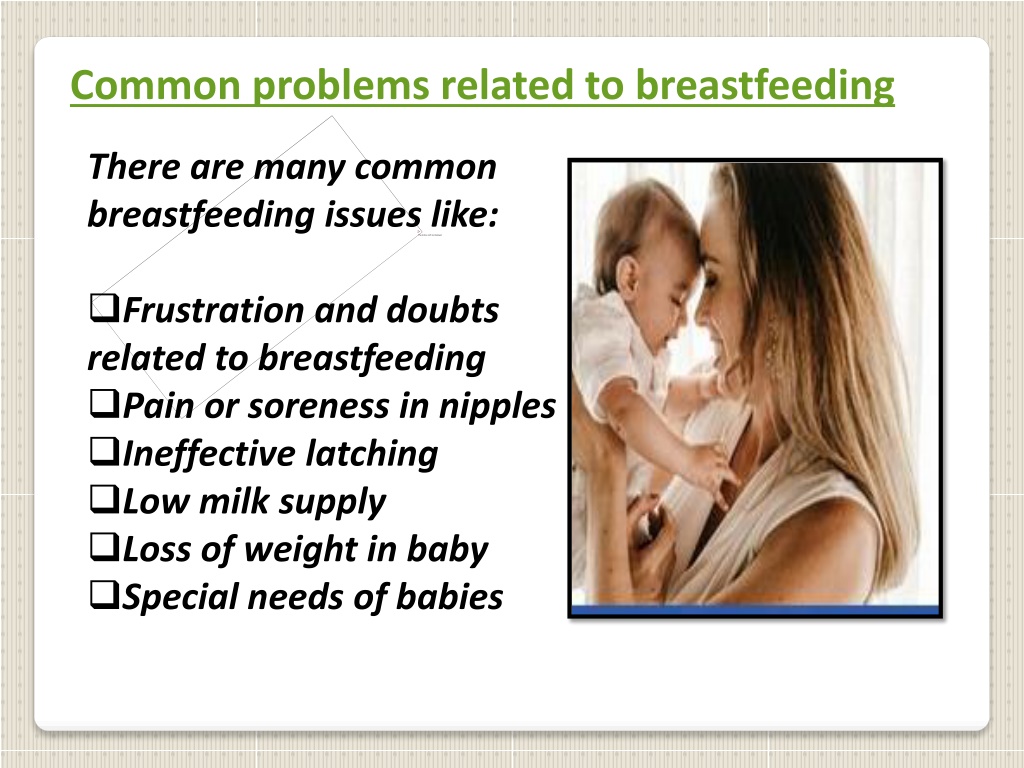 Common problems related to breastfeeding

There are many common breastfeeding issues like:

❑Frustration and doubts related to breastfeeding
❑Pain or soreness in nipples
❑Ineffective latching
❑Low milk supply
❑Loss of weight in baby
❑Special needs of babies